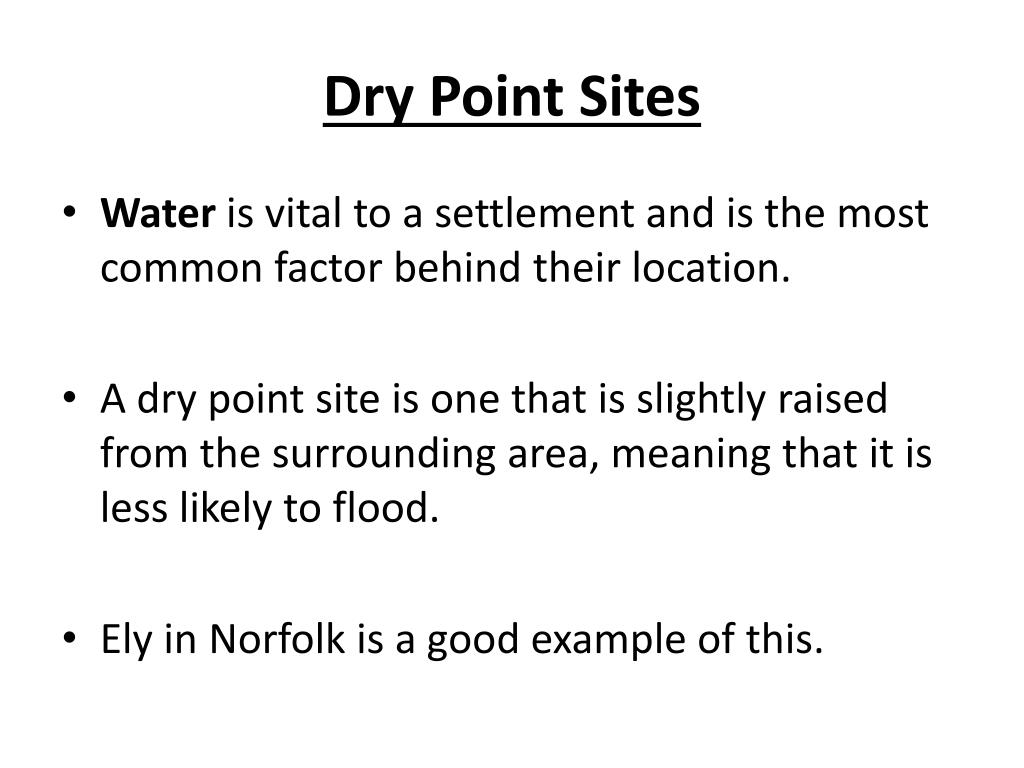 Dry Point Sites

• Water is vital to a settlement and is the most common factor behind their location.

• A dry point site is one that is slightly raised from the surrounding area, meaning that it is less likely to flood.

• Ely in Norfolk is a good example of this.